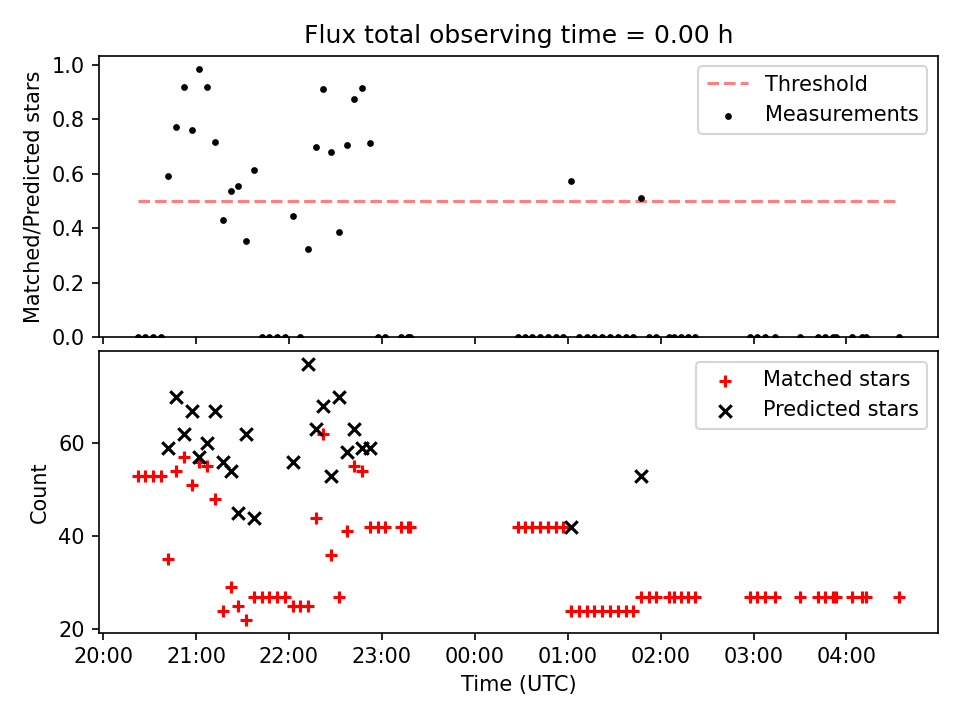 Flux total observing time = 0.00 h

Matched/Predicted stars

1.0
0.8
0.6
0.4
0.2
0.0

Threshold
Measurements

Count

60
40
20

Matched stars
Predicted stars

20:00 21:00 22:00 23:00 00:00 01:00 02:00 03:00 04:00

Time (UTC)